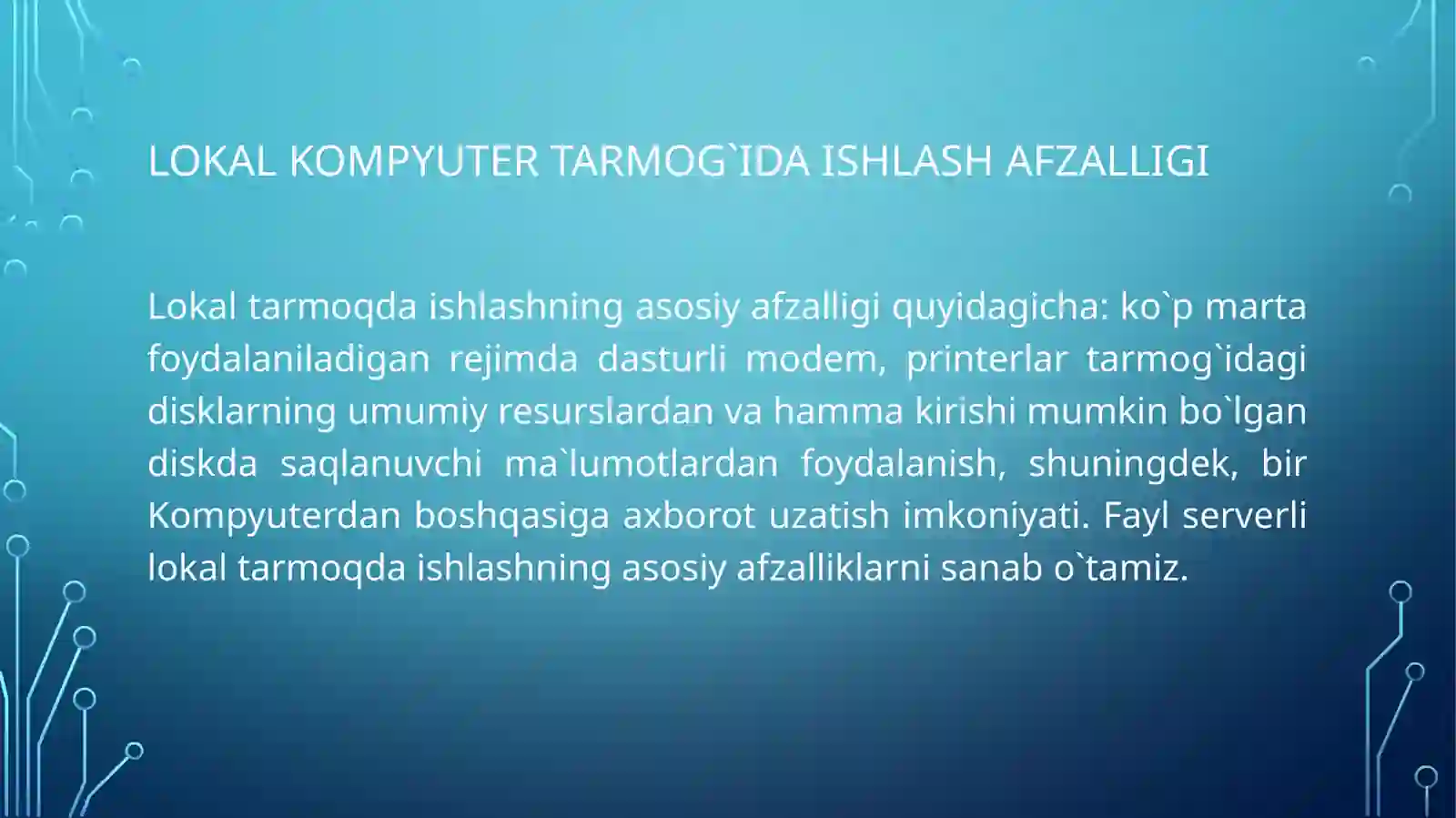 LOKAL KOMPYUTER TARMOG`IDA ISHLASH AFZALLIGI

Lokal tarmoqda ishlashning asosiy afzalligi quyidagicha: ko`p marta foydalaniladigan rejimda dasturli modem, printerlar tarmog`idagi disklarning umumiy resurslardan va hamma kirishi mumkin bo`lgan diskda saqlanuvchi ma`lumotlardan foydalanish, shuningdek, bir Kompyuterdan boshqasiga axborot uzatish imkoniyati. Fayl serverli lokal tarmoqda ishlashning asosiy afzalliklarni sanab o`tamiz.